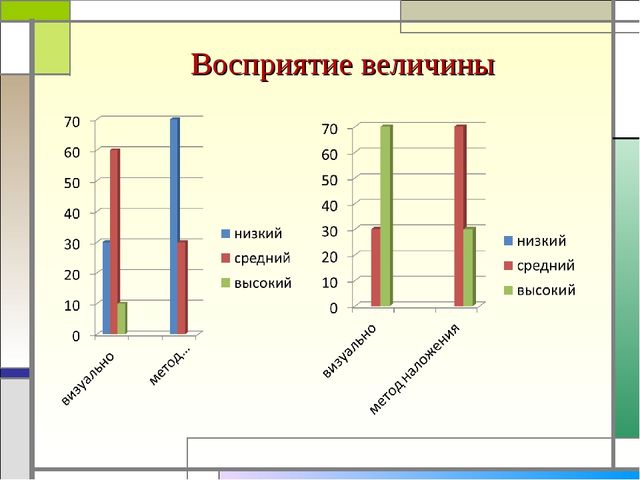 Восприятие величины

70
60
50
40
30
20
10
0

визуально
метод...

низкий
средний
высокий

70
60
50
40
30
20
10
0

визуально
метод наложения

низкий
средний
высокий